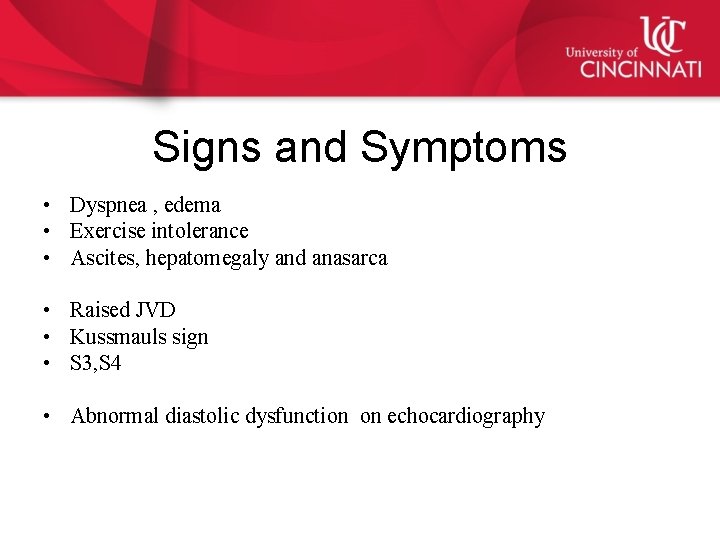 UC
University of
CINCINNATI

Signs and Symptoms

• Dyspnea , edema
• Exercise intolerance
• Ascites, hepatomegaly and anasarca

• Raised JVD
• Kussmauls sign
• S3,S4

• Abnormal diastolic dysfunction on echocardiography